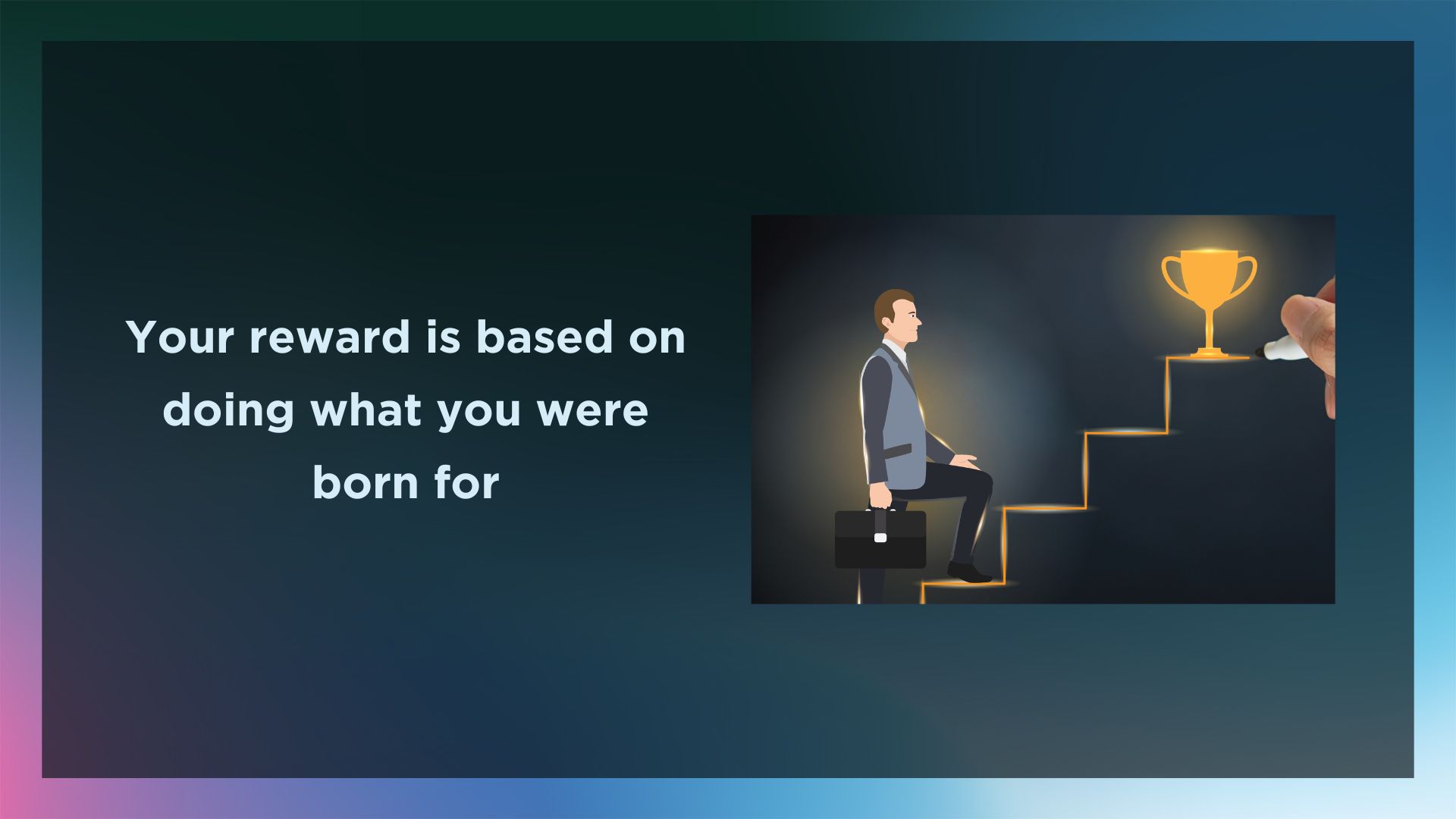 Your reward is based on doing what you were born for